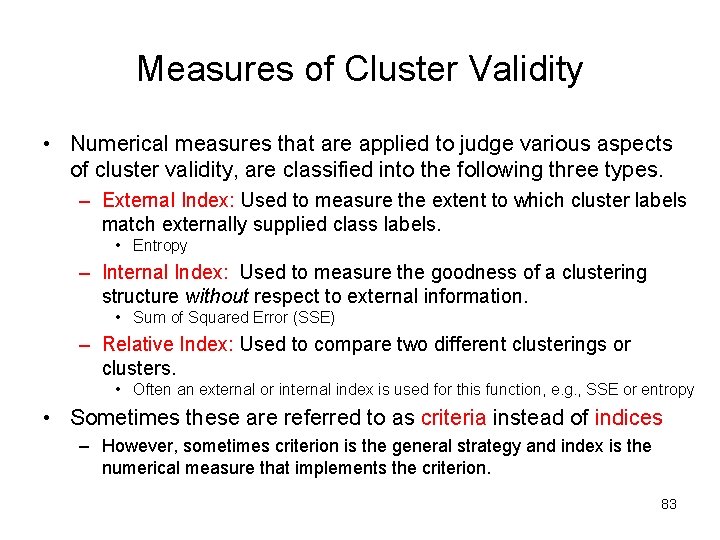 Measures of Cluster Validity

• Numerical measures that are applied to judge various aspects of cluster validity, are classified into the following three types.

– External Index: Used to measure the extent to which cluster labels match externally supplied class labels.

• Entropy

– Internal Index: Used to measure the goodness of a clustering structure without respect to external information.

• Sum of Squared Error (SSE)

– Relative Index: Used to compare two different clusterings or clusters.

• Often an external or internal index is used for this function, e.g., SSE or entropy

• Sometimes these are referred to as criteria instead of indices

– However, sometimes criterion is the general strategy and index is the numerical measure that implements the criterion.

83